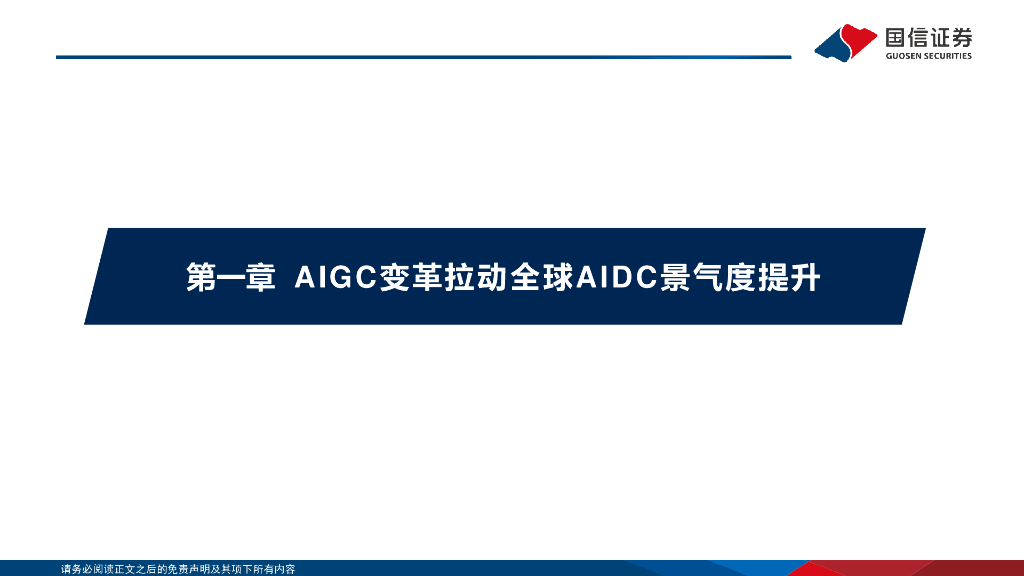 国信证券
GUOSEN SECURITIES

第一章 AIGC变革拉动全球AIDC景气度提升

请务必阅读正文之后的免责声明及其项下所有内容